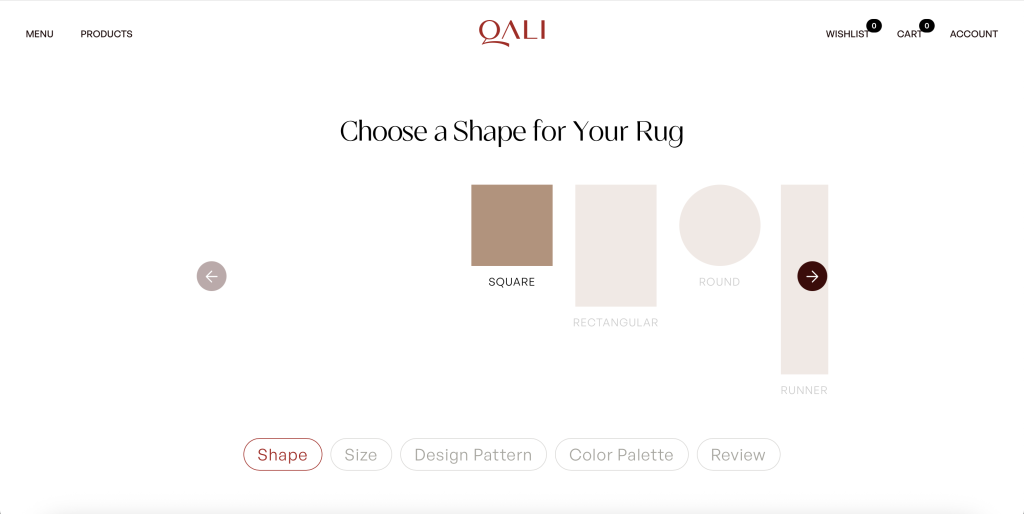 MENU PRODUCTS

QALI

WISHLIST 0 CART 0 ACCOUNT

Choose a Shape for Your Rug

SQUARE

RECTANGULAR

ROUND

RUNNER

Shape Size Design Pattern Color Palette Review